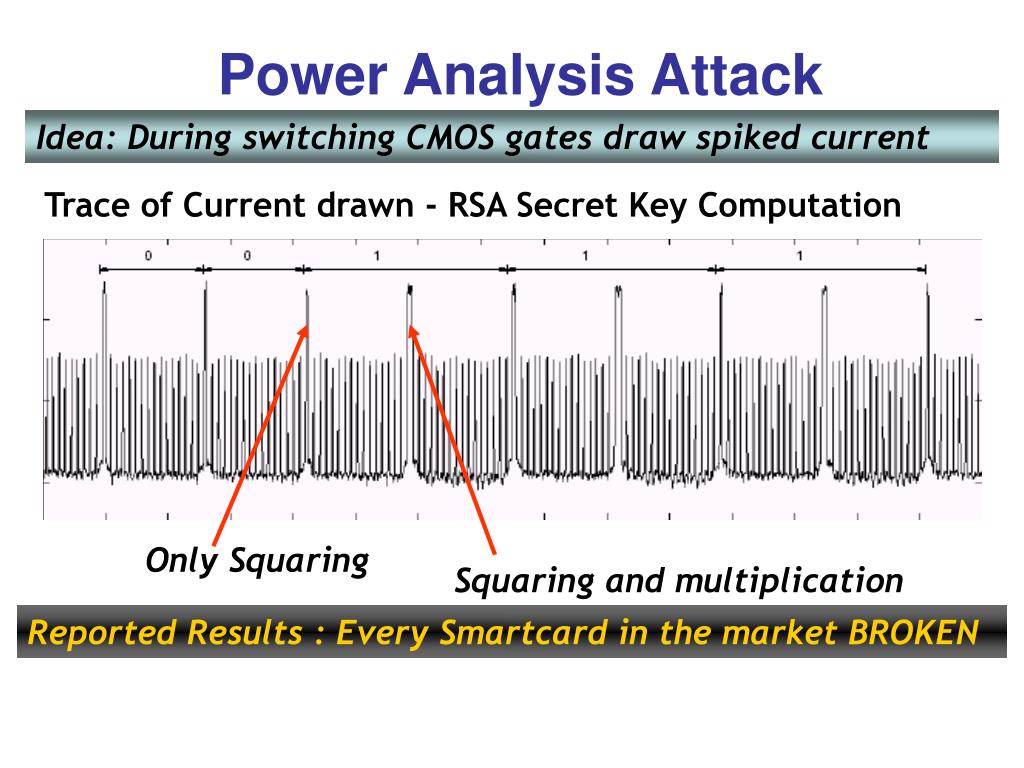 Power Analysis Attack

Idea: During switching CMOS gates draw spiked current

Trace of Current drawn - RSA Secret Key Computation

0 0 1 1 1

Only Squaring

Squaring and multiplication

Reported Results : Every Smartcard in the market BROKEN